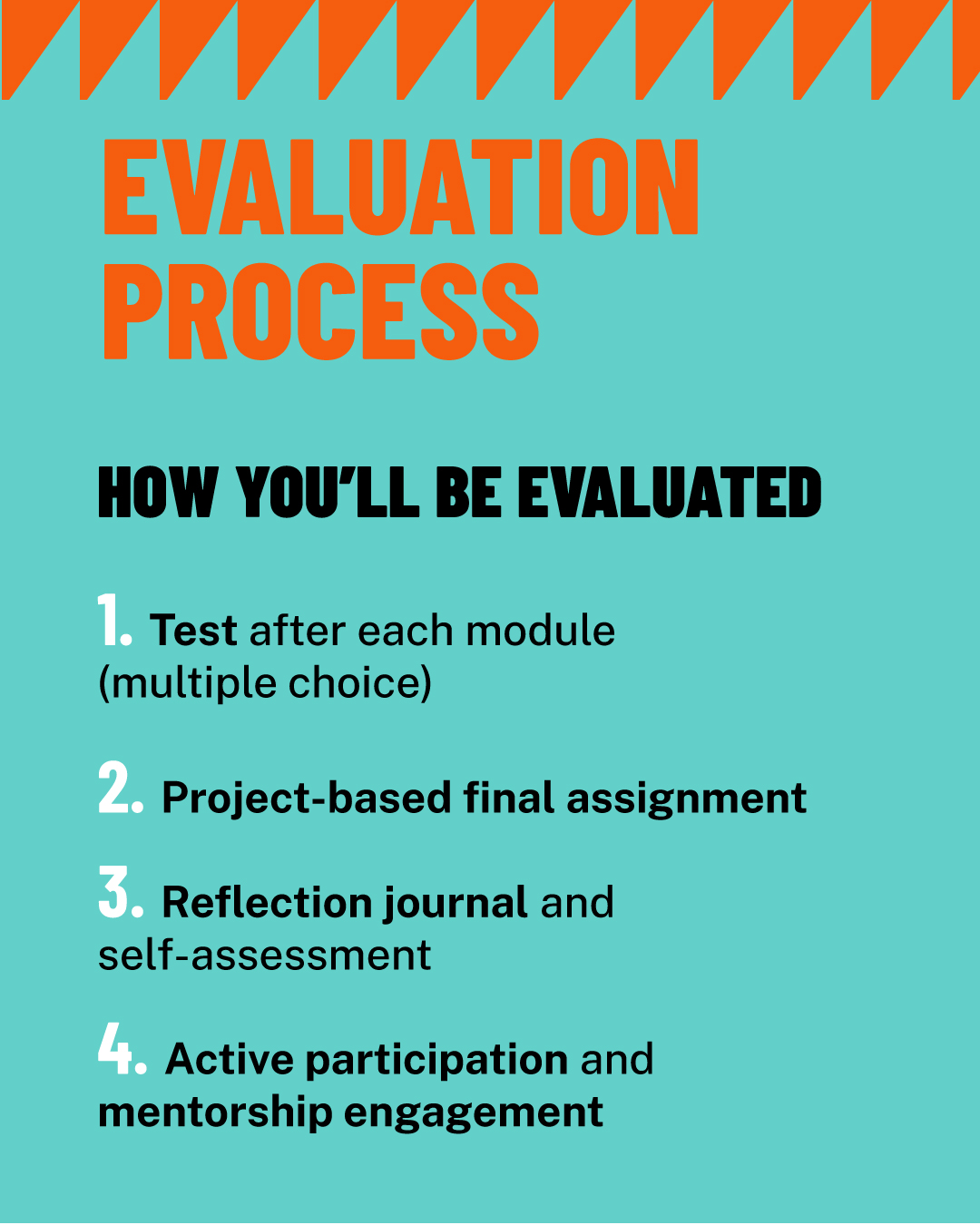 EVALUATION PROCESS

HOW YOU'LL BE EVALUATED

1. Test after each module (multiple choice)

2. Project-based final assignment

3. Reflection journal and self-assessment

4. Active participation and mentorship engagement